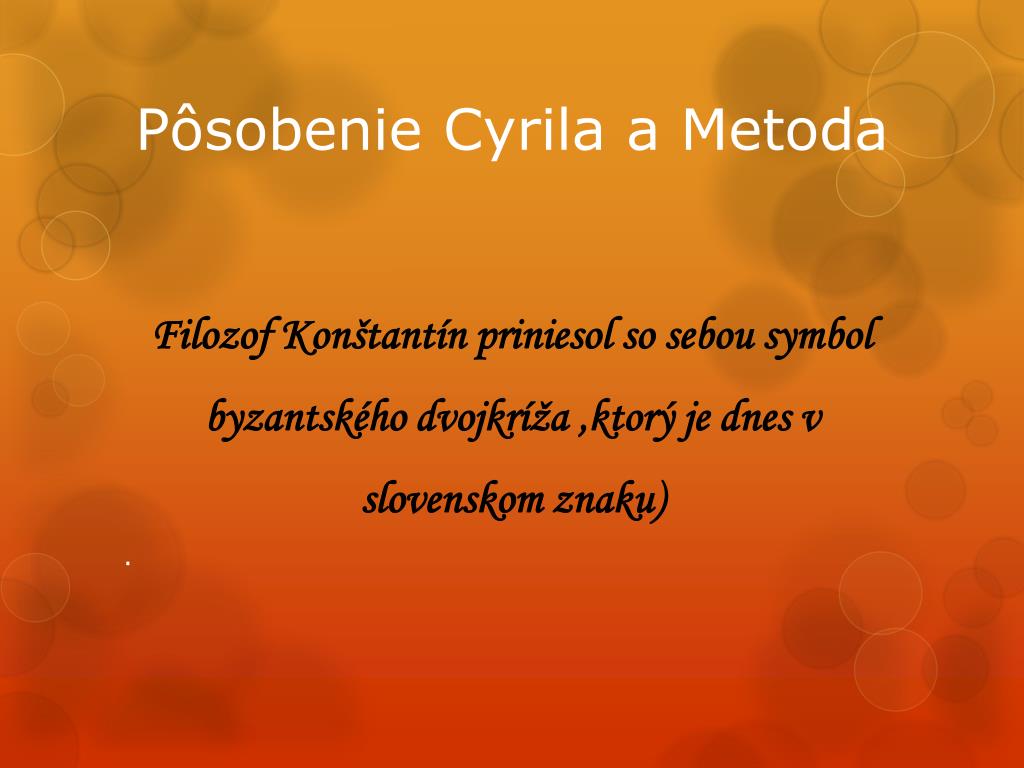 Pôsobenie Cyrila a Metoda

Filozof Konštantín priniesol so sebou symbol byzantského dvojkríža ,ktorý je dnes v slovenskom znaku)

.